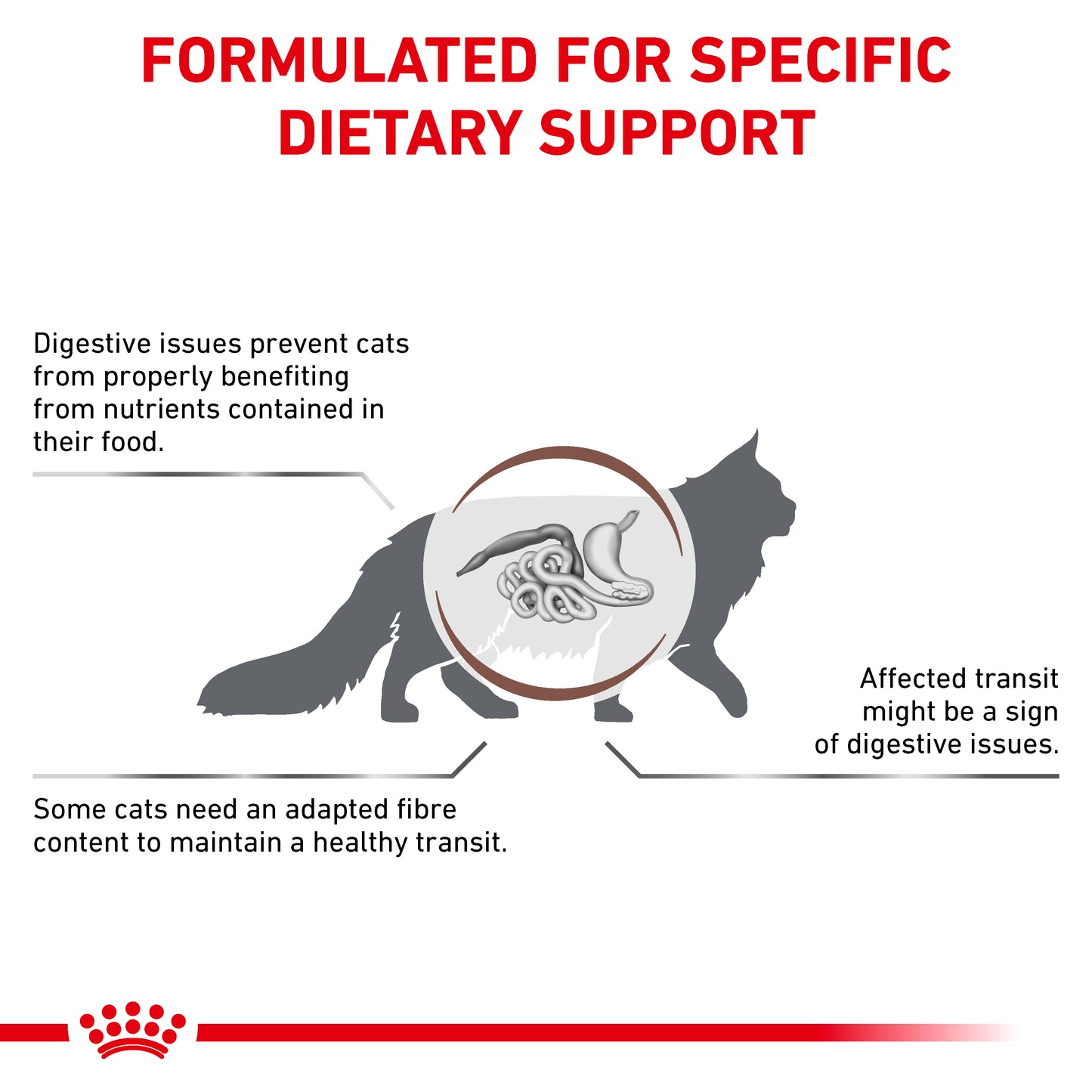 FORMULATED FOR SPECIFIC DIETARY SUPPORT

Digestive issues prevent cats from properly benefiting from nutrients contained in their food.

Affected transit might be a sign of digestive issues.

Some cats need an adapted fibre content to maintain a healthy transit.